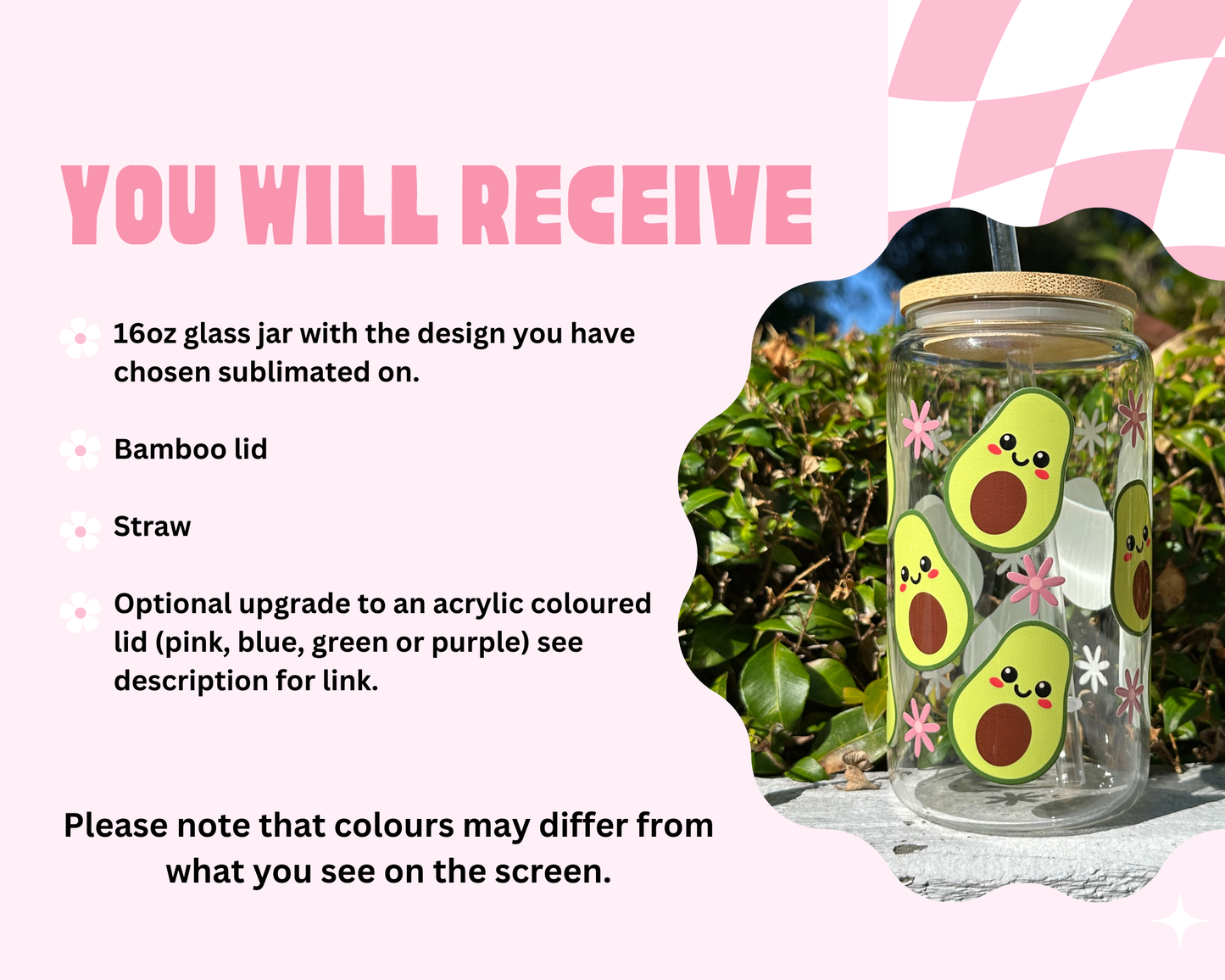 YOU WILL RECEIVE

16oz glass jar with the design you have chosen sublimated on.

Bamboo lid

Straw

Optional upgrade to an acrylic coloured lid (pink, blue, green or purple) see description for link.

Please note that colours may differ from what you see on the screen.